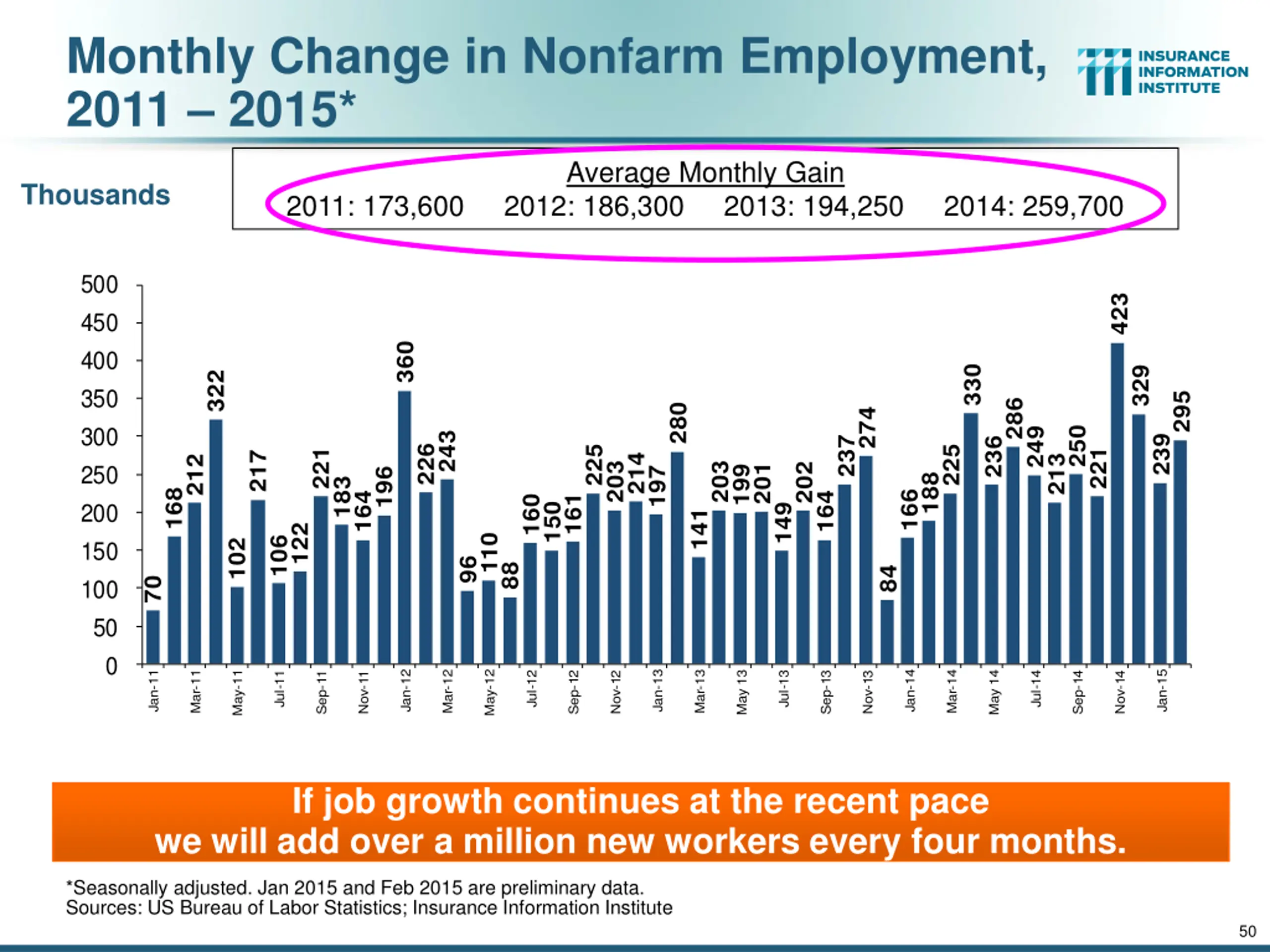 Monthly Change in Nonfarm Employment, 2011 – 2015*

INSURANCE INFORMATION INSTITUTE

Thousands

Average Monthly Gain
2011: 173,600 2012: 186,300 2013: 194,250 2014: 259,700

500
450
400
350
300
250
200
150
100
50
0

70 168 212 322 102 217 106 122 221 183 164 196 360 226 243 96 110 88 160 150 161 225 203 214 197 280 141 203 199 201 149 202 164 237 274 84 166 188 225 330 236 286 249 213 250 221 423 329 239 295

Jan-11 Mar-11 May-11 Jul-11 Sep-11 Nov-11 Jan-12 Mar-12 May-12 Jul-12 Sep-12 Nov-12 Jan-13 Mar-13 May 13 Jul-13 Sep-13 Nov-13 Jan-14 Mar-14 May 14 Jul-14 Sep-14 Nov-14 Jan-15

If job growth continues at the recent pace we will add over a million new workers every four months.

*Seasonally adjusted. Jan 2015 and Feb 2015 are preliminary data.
Sources: US Bureau of Labor Statistics; Insurance Information Institute

50